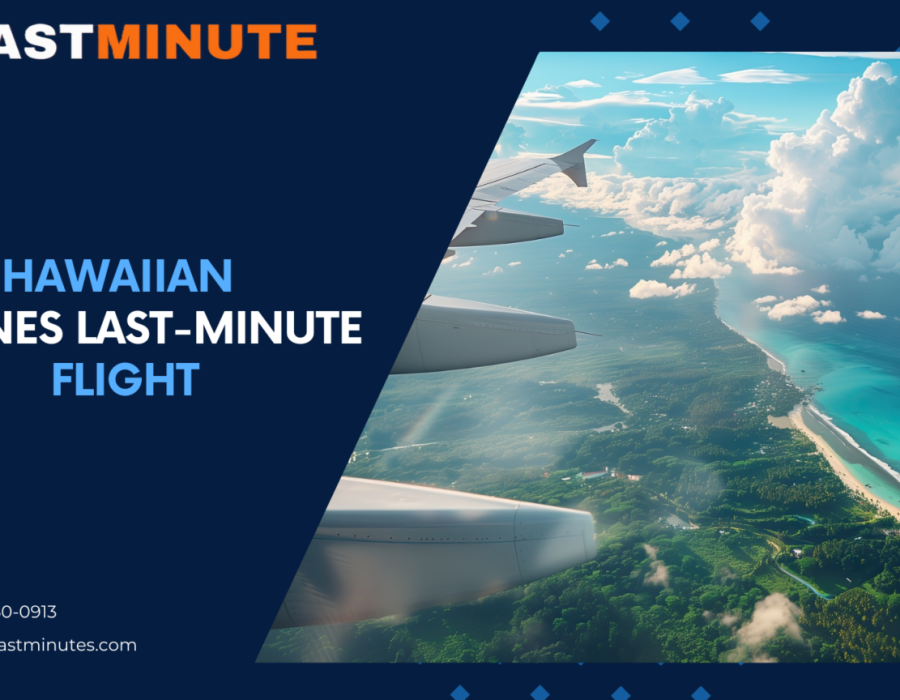 ASTMINUTE

HAWAIIAN
NES LAST-MINUTE
FLIGHT

0-0913

astminutes.com